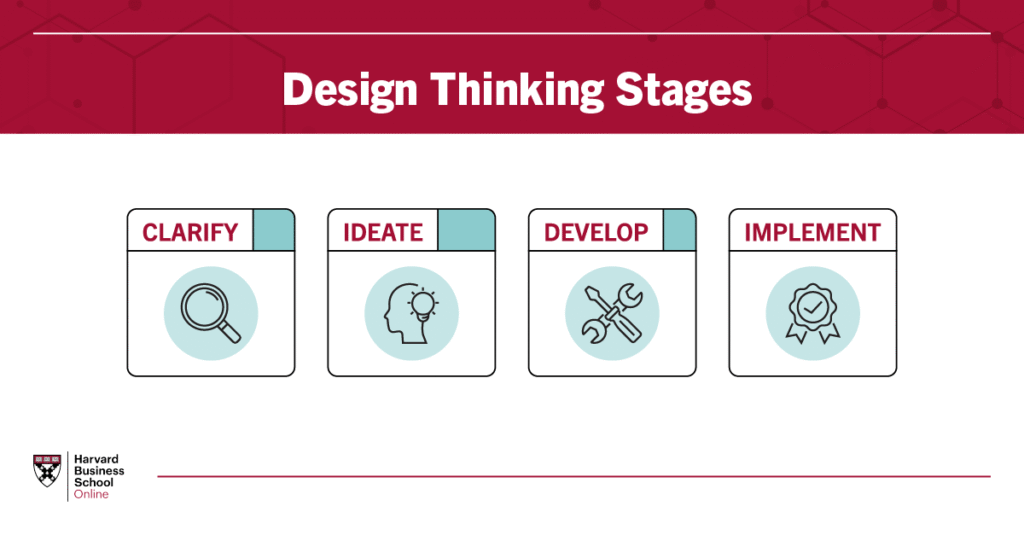 Design Thinking Stages

CLARIFY

IDEATE

DEVELOP

IMPLEMENT

Harvard Business School Online